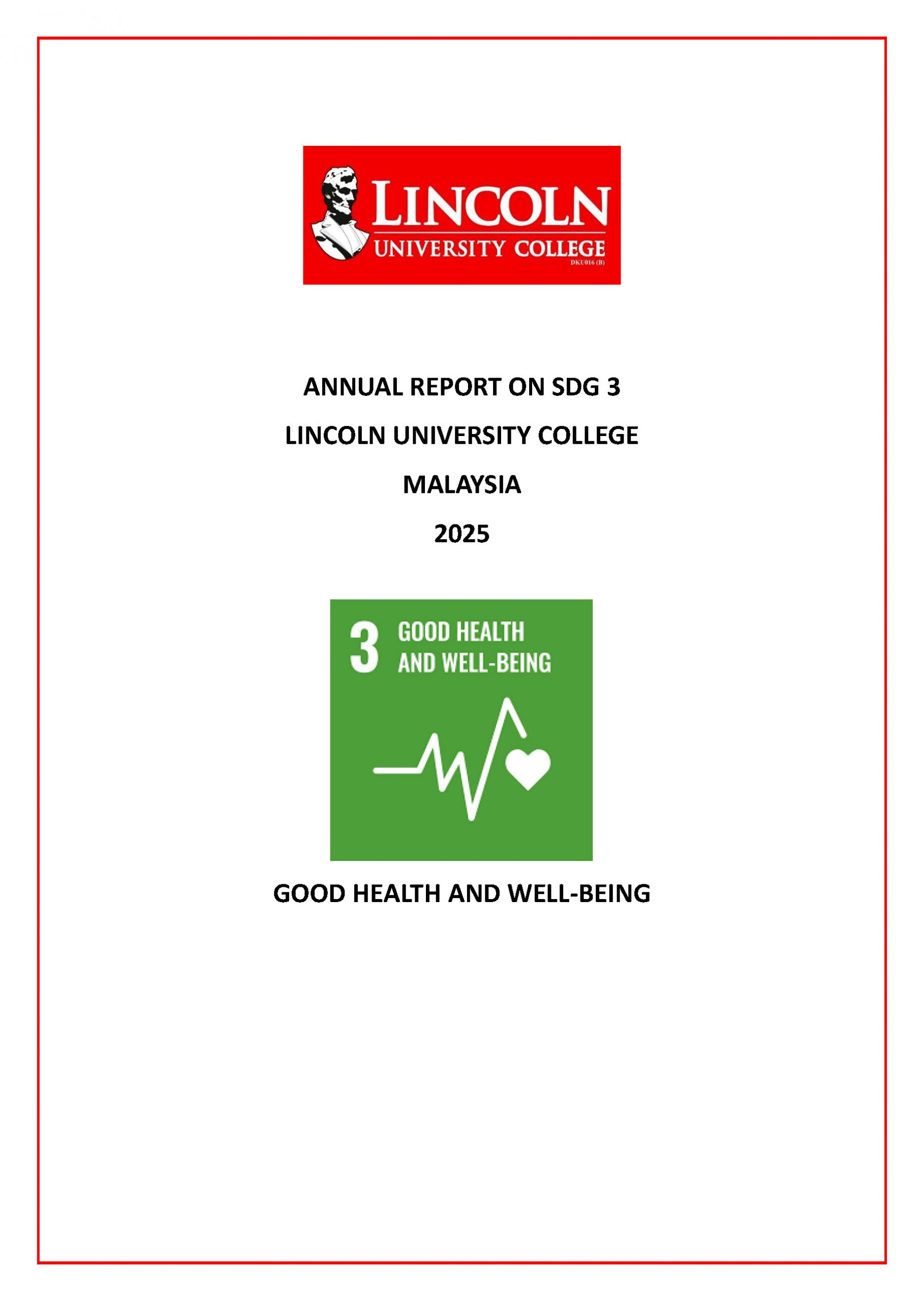 LINCOLN
UNIVERSITY COLLEGE
DKU016 (B)

ANNUAL REPORT ON SDG 3

LINCOLN UNIVERSITY COLLEGE

MALAYSIA

2025

3 GOOD HEALTH AND WELL-BEING

GOOD HEALTH AND WELL-BEING